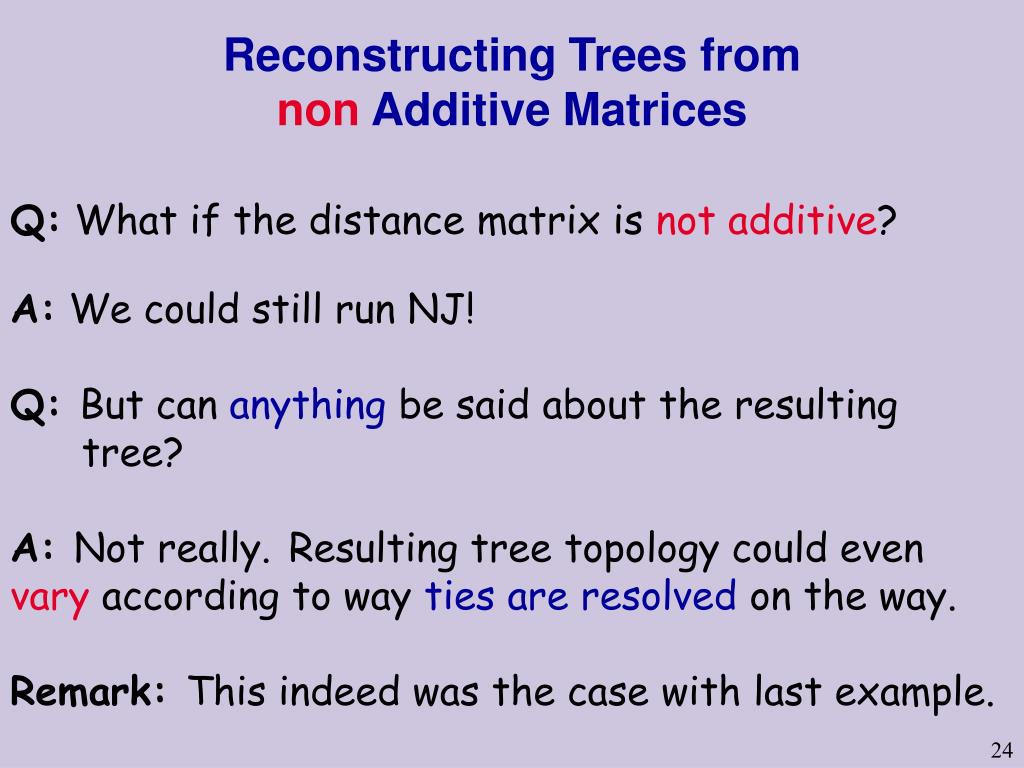 Reconstructing Trees from non Additive Matrices

Q: What if the distance matrix is not additive?

A: We could still run NJ!

Q: But can anything be said about the resulting tree?

A: Not really. Resulting tree topology could even vary according to way ties are resolved on the way.

Remark: This indeed was the case with last example.

24